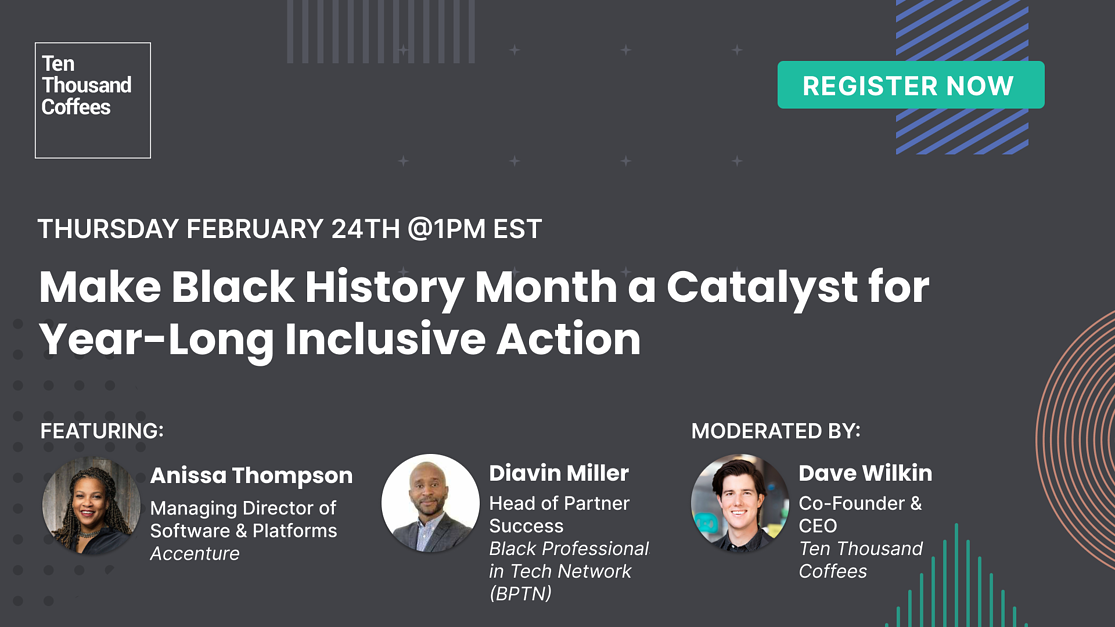 Ten Thousand Coffees

REGISTER NOW

THURSDAY FEBRUARY 24TH @1PM EST

Make Black History Month a Catalyst for Year-Long Inclusive Action

FEATURING:

Anissa Thompson
Managing Director of Software & Platforms
Accenture

Diavin Miller
Head of Partner Success
Black Professional in Tech Network (BPTN)

MODERATED BY:

Dave Wilkin
Co-Founder & CEO
Ten Thousand Coffees